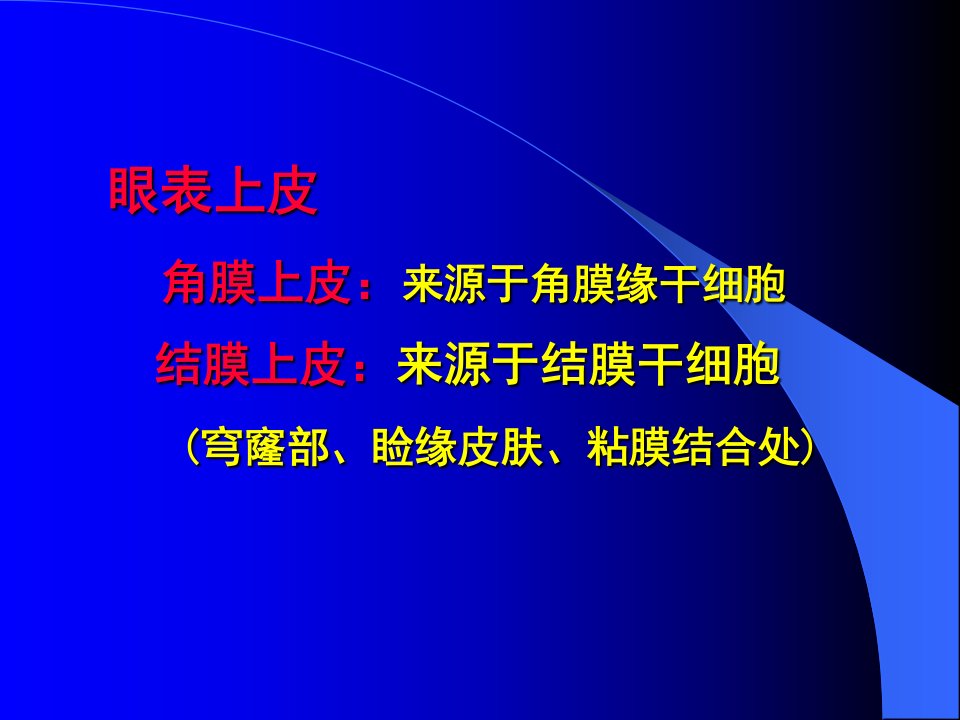 眼表上皮

角膜上皮：来源于角膜缘干细胞

结膜上皮：来源于结膜干细胞

（穹窿部、睑缘皮肤、粘膜结合处）